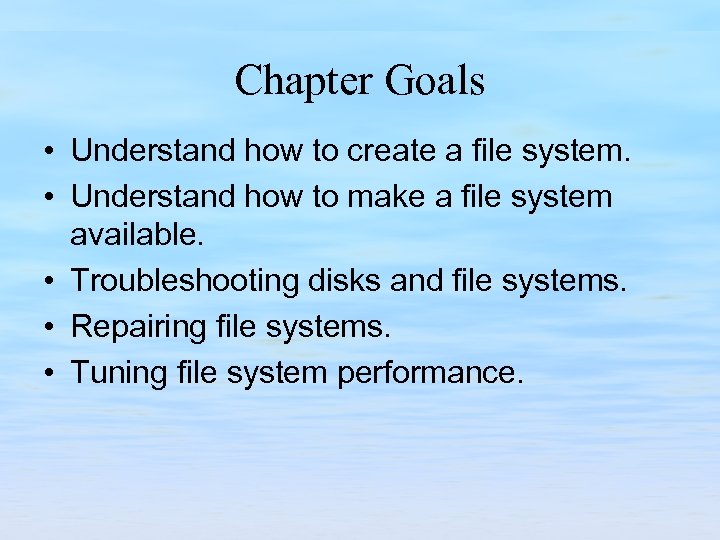 Chapter Goals

• Understand how to create a file system.
• Understand how to make a file system available.
• Troubleshooting disks and file systems.
• Repairing file systems.
• Tuning file system performance.